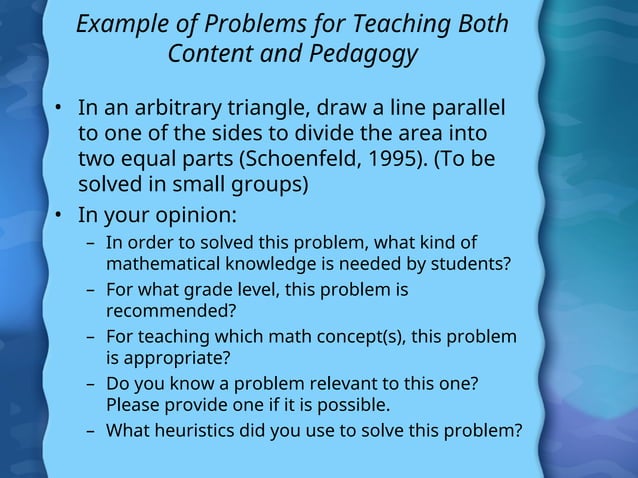 Example of Problems for Teaching Both Content and Pedagogy

• In an arbitrary triangle, draw a line parallel to one of the sides to divide the area into two equal parts (Schoenfeld, 1995). (To be solved in small groups)
• In your opinion:
– In order to solved this problem, what kind of mathematical knowledge is needed by students?
– For what grade level, this problem is recommended?
– For teaching which math concept(s), this problem is appropriate?
– Do you know a problem relevant to this one? Please provide one if it is possible.
– What heuristics did you use to solve this problem?